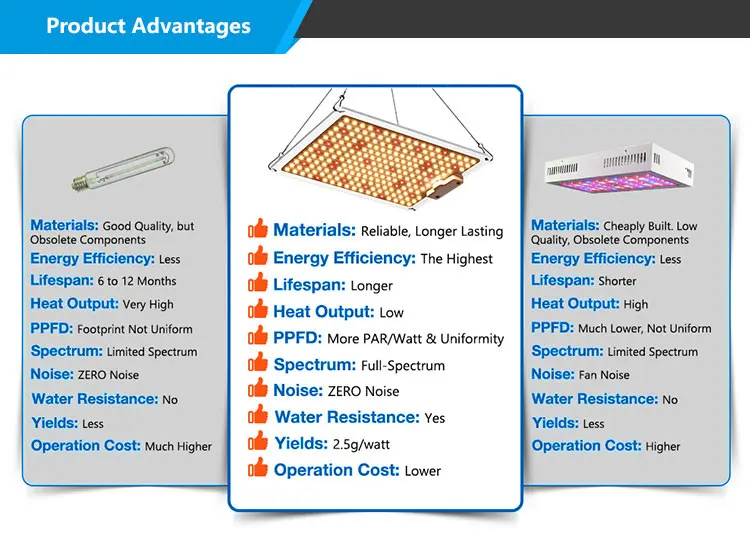 Product Advantages

Materials: Good Quality, but Obsolete Components
Energy Efficiency: Less
Lifespan: 6 to 12 Months
Heat Output: Very High
PPFD: Footprint Not Uniform
Spectrum: Limited Spectrum
Noise: ZERO Noise
Water Resistance: No
Yields: Less
Operation Cost: Much Higher

Materials: Reliable, Longer Lasting
Energy Efficiency: The Highest
Lifespan: Longer
Heat Output: Low
PPFD: More PAR/Watt & Uniformity
Spectrum: Full-Spectrum
Noise: ZERO Noise
Water Resistance: Yes
Yields: 2.5g/watt
Operation Cost: Lower

Materials: Cheaply Built. Low Quality, Obsolete Components
Energy Efficiency: Less
Lifespan: Shorter
Heat Output: High
PPFD: Much Lower, Not Uniform
Spectrum: Limited Spectrum
Noise: Fan Noise
Water Resistance: No
Yields: Less
Operation Cost: Higher